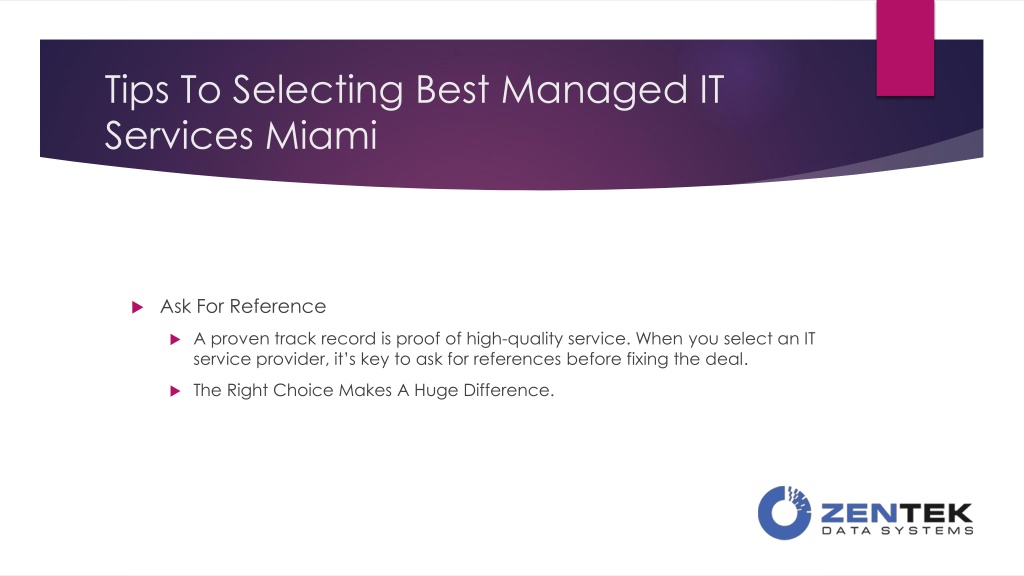 Tips To Selecting Best Managed IT Services Miami

Ask For Reference

A proven track record is proof of high-quality service. When you select an IT service provider, it's key to ask for references before fixing the deal.

The Right Choice Makes A Huge Difference.

ZENTEK
DATA SYSTEMS